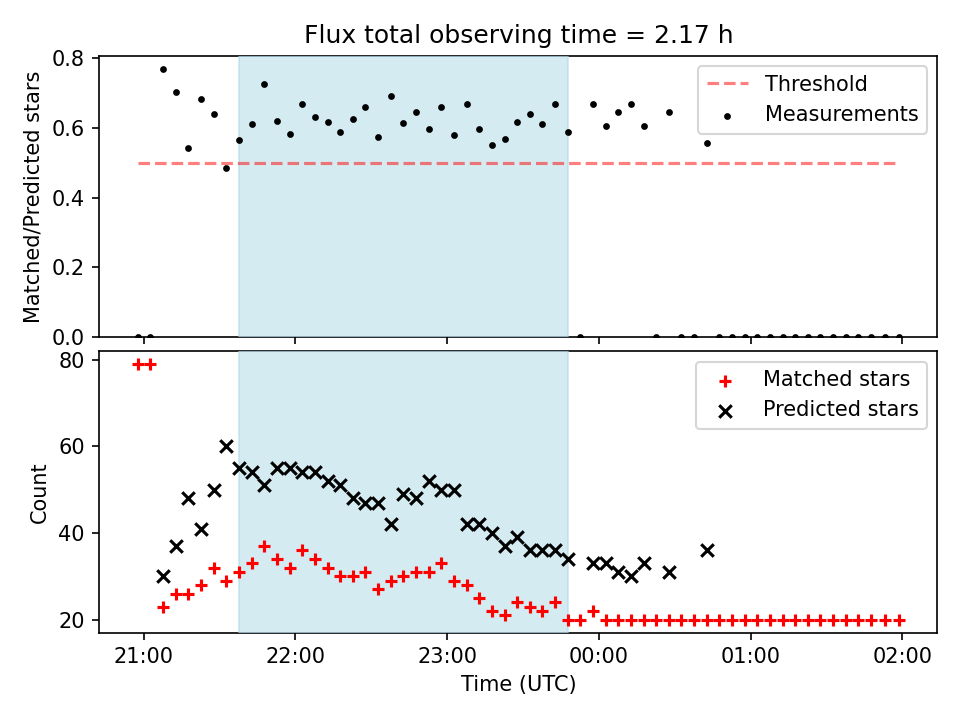 Flux total observing time = 2.17 h

Matched/Predicted stars

0.8
0.6
0.4
0.2
0.0

Threshold
Measurements

Count

80
60
40
20

Matched stars
Predicted stars

21:00
22:00
23:00
00:00
01:00
02:00

Time (UTC)